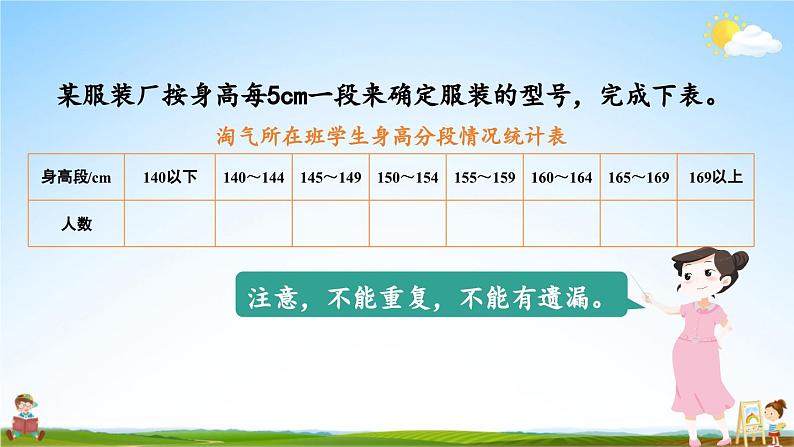 某服装厂按身高每5cm一段来确定服装的型号，完成下表。

淘气所在班学生身高分段情况统计表

| 身高段/cm | 140以下 | 140～144 | 145～149 | 150～154 | 155～159 | 160～164 | 165～169 | 169以上 |
|---|---|---|---|---|---|---|---|---|
| 人数 | | | | | | | | |

注意，不能重复，不能有遗漏。